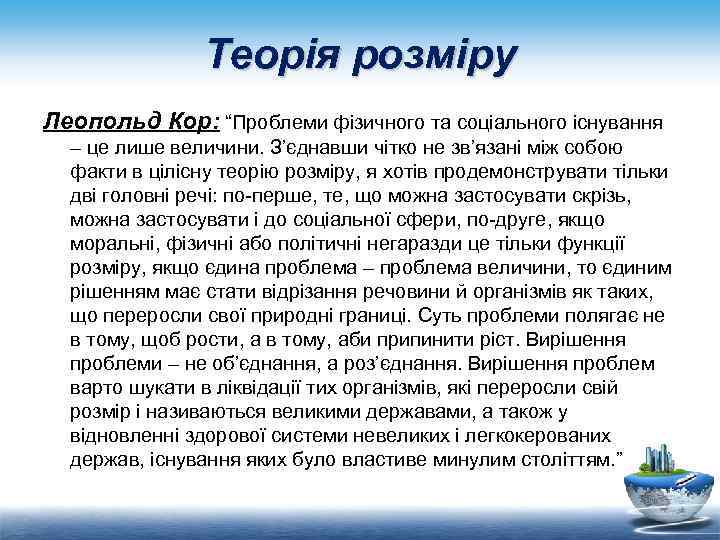 Теорія розміру

Леопольд Кор: “Проблеми фізичного та соціального існування – це лише величини. З’єднавши чітко не зв’язані між собою факти в цілісну теорію розміру, я хотів продемонструвати тільки дві головні речі: по-перше, те, що можна застосувати скрізь, можна застосувати і до соціальної сфери, по-друге, якщо моральні, фізичні або політичні негаразди це тільки функції розміру, якщо єдина проблема – проблема величини, то єдиним рішенням має стати відрізання речовини й організмів як таких, що переросли свої природні границі. Суть проблеми полягає не в тому, щоб рости, а в тому, аби припинити ріст. Вирішення проблеми – не об’єднання, а роз’єднання. Вирішення проблем варто шукати в ліквідації тих організмів, які переросли свій розмір і називаються великими державами, а також у відновленні здорової системи невеликих і легкокерованих держав, існування яких було властиве минулим століттям.”